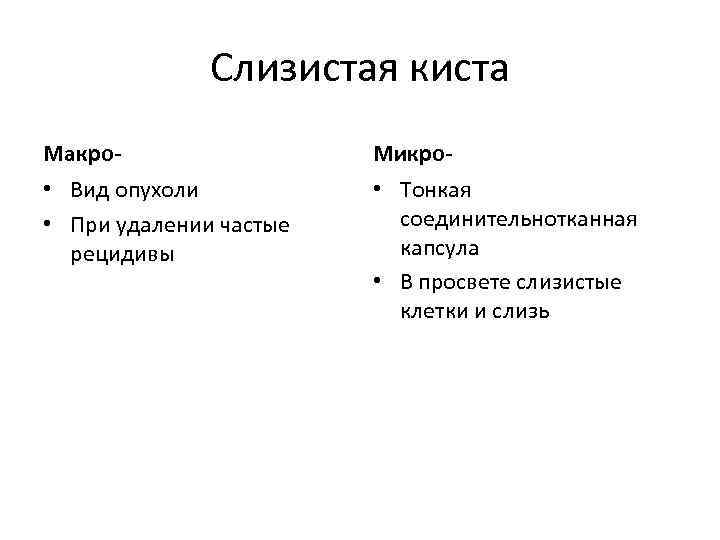 Слизистая киста

Макро-

• Вид опухоли
• При удалении частые рецидивы

Микро-

• Тонкая соединительнотканная капсула
• В просвете слизистые клетки и слизь